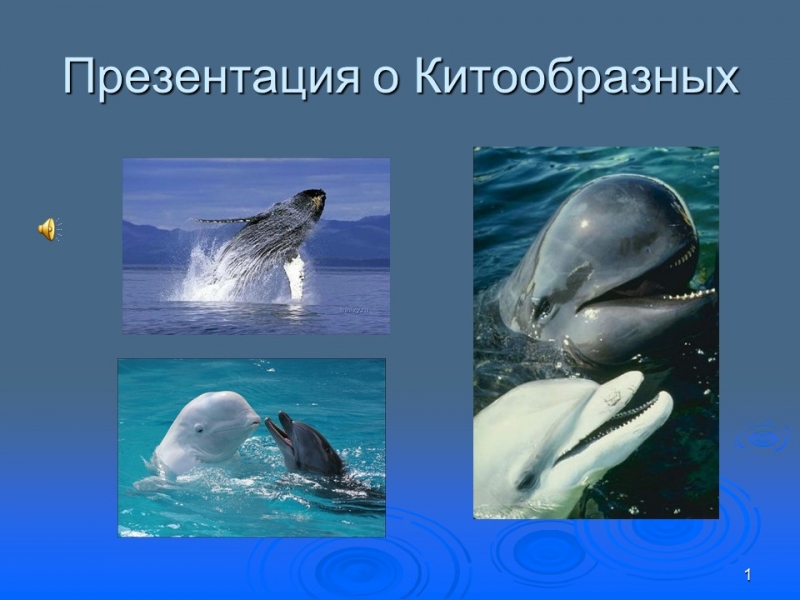 Презентация о Китообразных

1